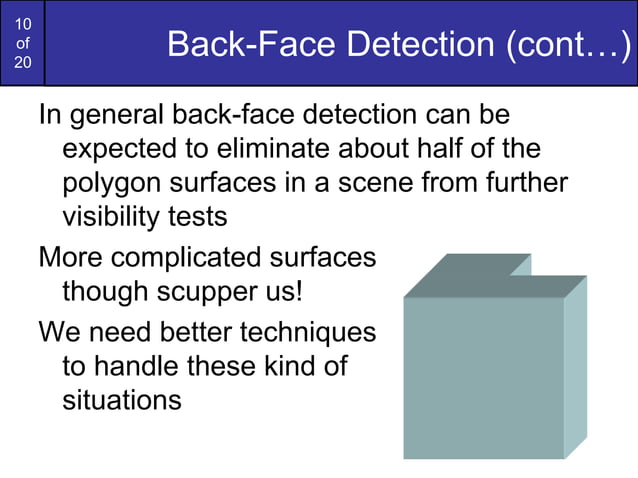 10
of
20

Back-Face Detection (cont…)

In general back-face detection can be expected to eliminate about half of the polygon surfaces in a scene from further visibility tests

More complicated surfaces though scupper us!

We need better techniques to handle these kind of situations